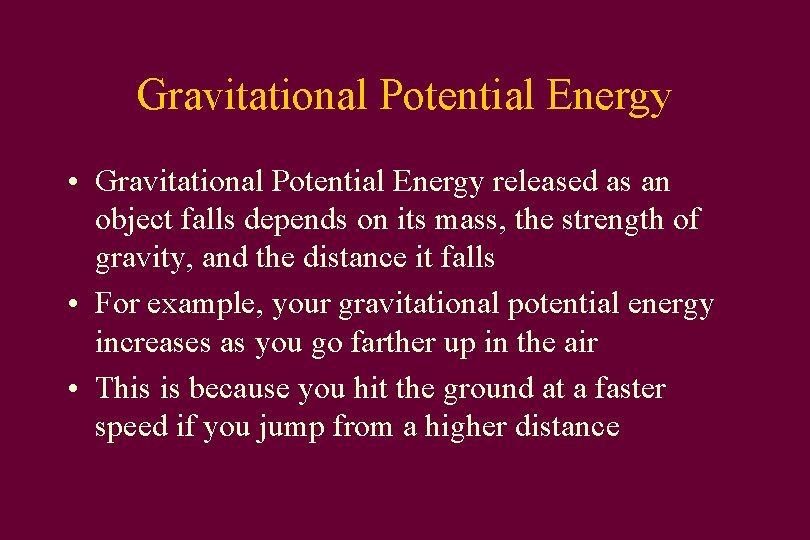 Gravitational Potential Energy

• Gravitational Potential Energy released as an object falls depends on its mass, the strength of gravity, and the distance it falls

• For example, your gravitational potential energy increases as you go farther up in the air

• This is because you hit the ground at a faster speed if you jump from a higher distance